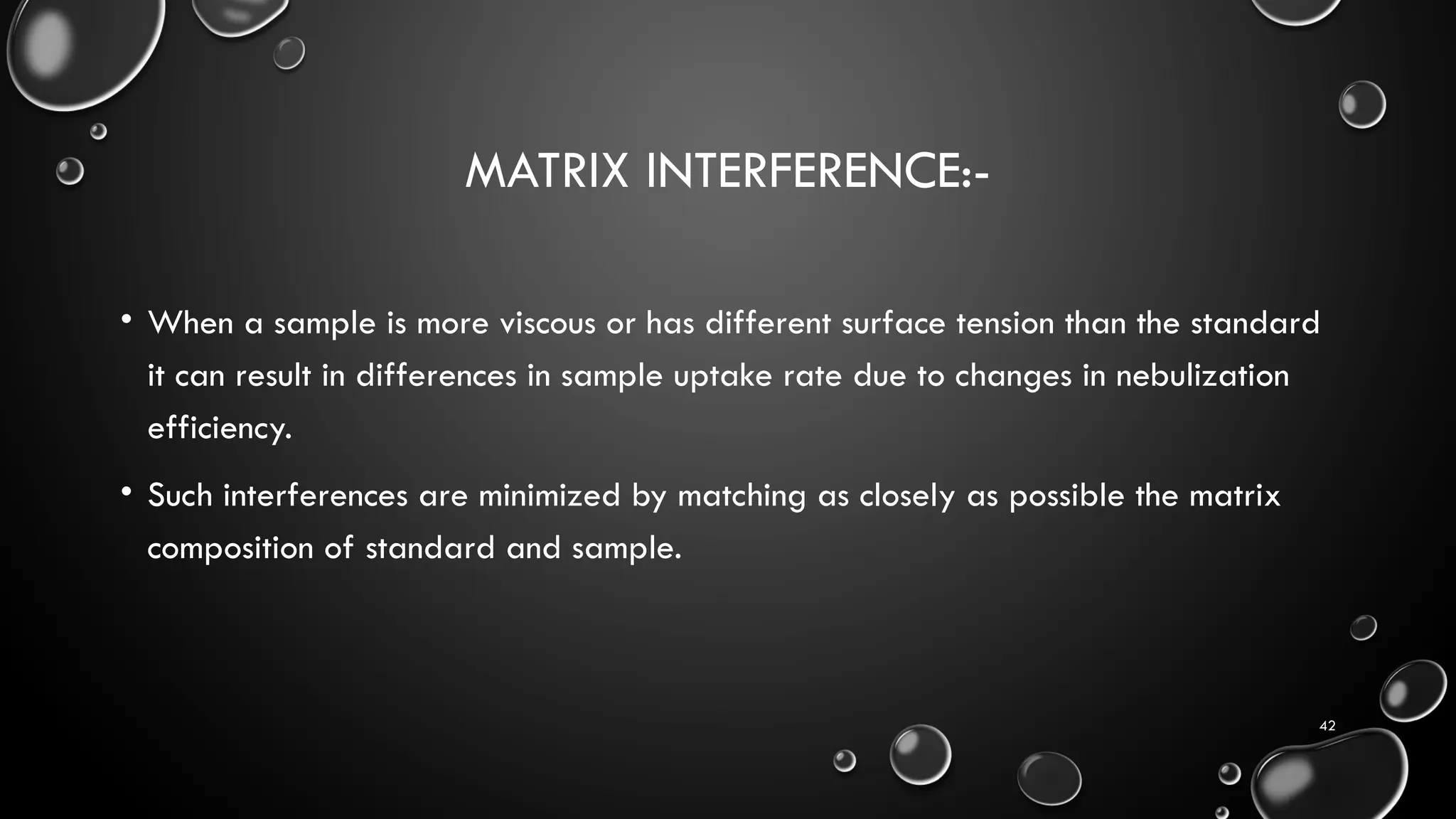 MATRIX INTERFERENCE:-

• When a sample is more viscous or has different surface tension than the standard it can result in differences in sample uptake rate due to changes in nebulization efficiency.

• Such interferences are minimized by matching as closely as possible the matrix composition of standard and sample.

42